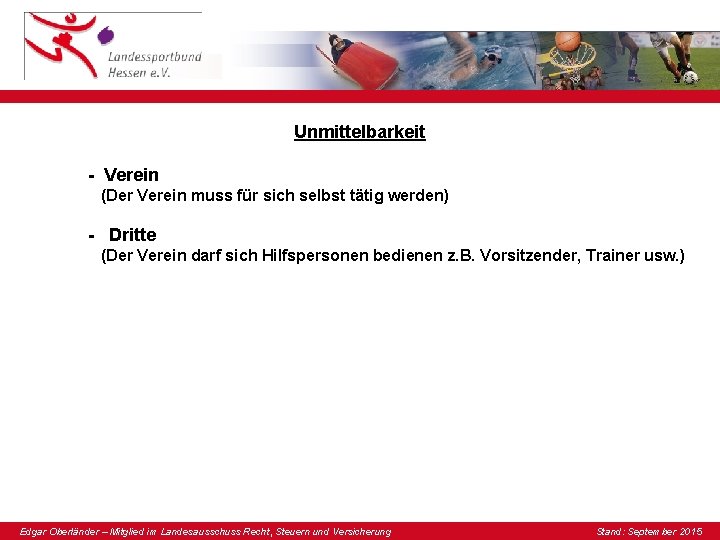 Landessportbund Hessen e.V.

Unmittelbarkeit

- Verein
(Der Verein muss für sich selbst tätig werden)

- Dritte
(Der Verein darf sich Hilfspersonen bedienen z.B. Vorsitzender, Trainer usw.)

Edgar Oberländer – Mitglied im Landesausschuss Recht, Steuern und Versicherung

Stand: September 2015